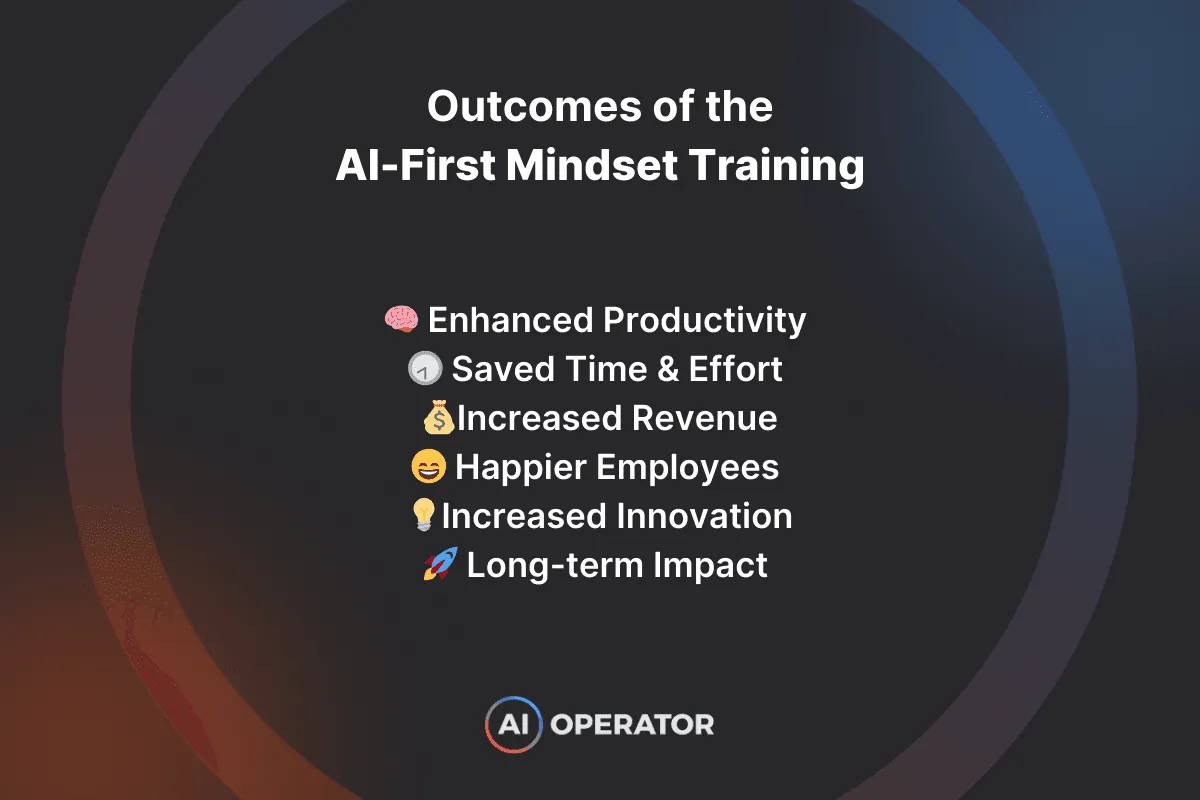 Outcomes of the
AI-First Mindset Training

🧠 Enhanced Productivity
🕘 Saved Time & Effort
💰Increased Revenue
😄 Happier Employees
💡Increased Innovation
🚀 Long-term Impact

AI OPERATOR